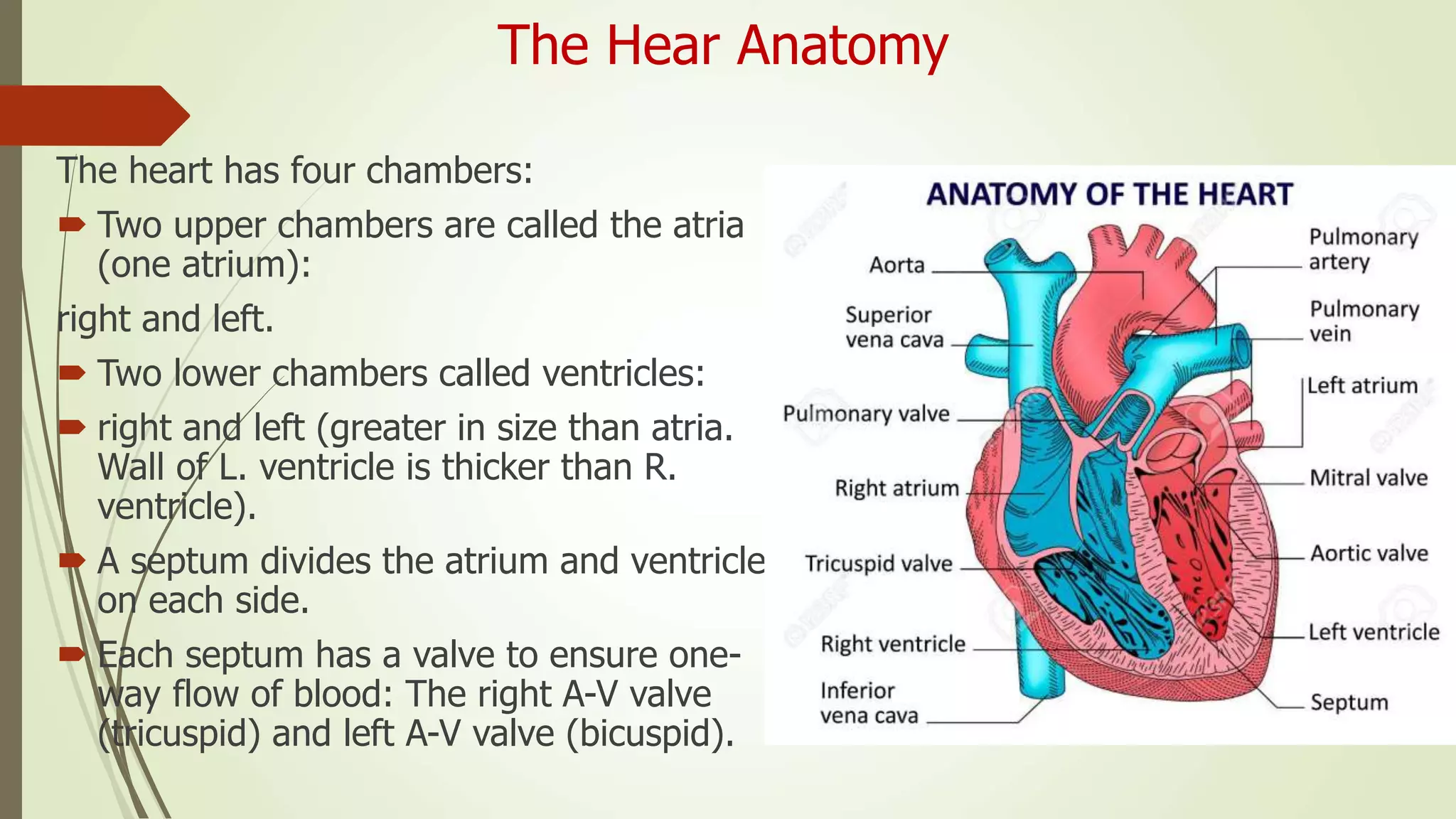 The Hear Anatomy

The heart has four chambers:

Two upper chambers are called the atria (one atrium):

right and left.

Two lower chambers called ventricles:

right and left (greater in size than atria. Wall of L. ventricle is thicker than R. ventricle).

A septum divides the atrium and ventricle on each side.

Each septum has a valve to ensure one-way flow of blood: The right A-V valve (tricuspid) and left A-V valve (bicuspid).

ANATOMY OF THE HEART

Aorta
Superior vena cava
Pulmonary valve
Right atrium
Tricuspid valve
Right ventricle
Inferior vena cava
Pulmonary artery
Pulmonary vein
Left atrium
Mitral valve
Aortic valve
Left ventricle
Septum